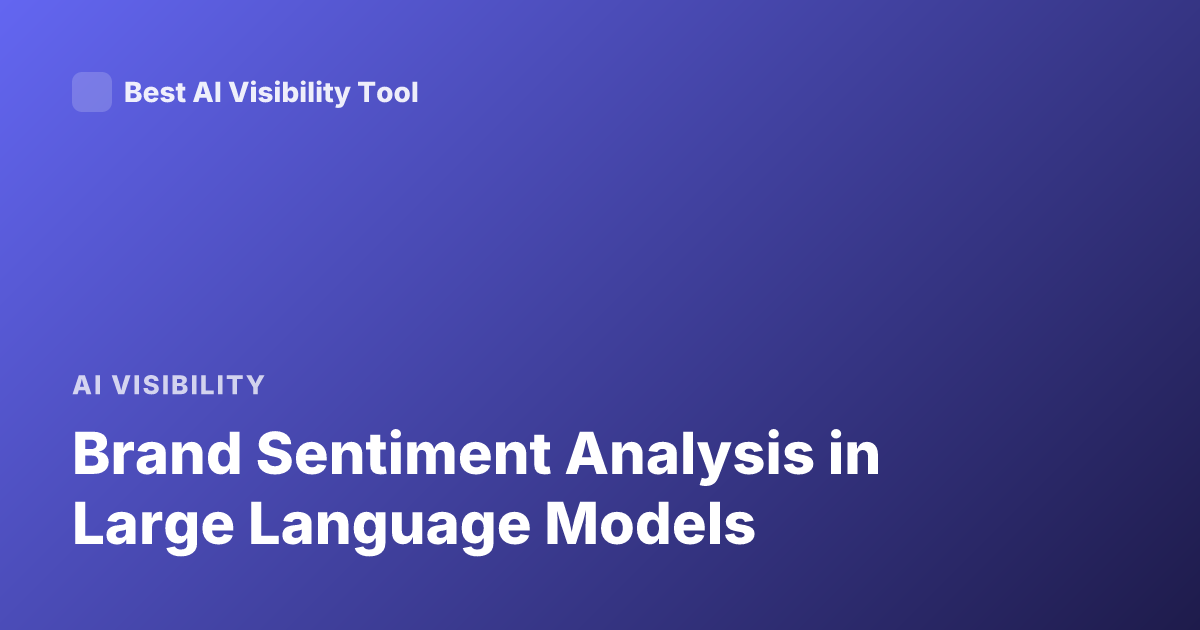 Best AI Visibility Tool

AI VISIBILITY

Brand Sentiment Analysis in Large Language Models